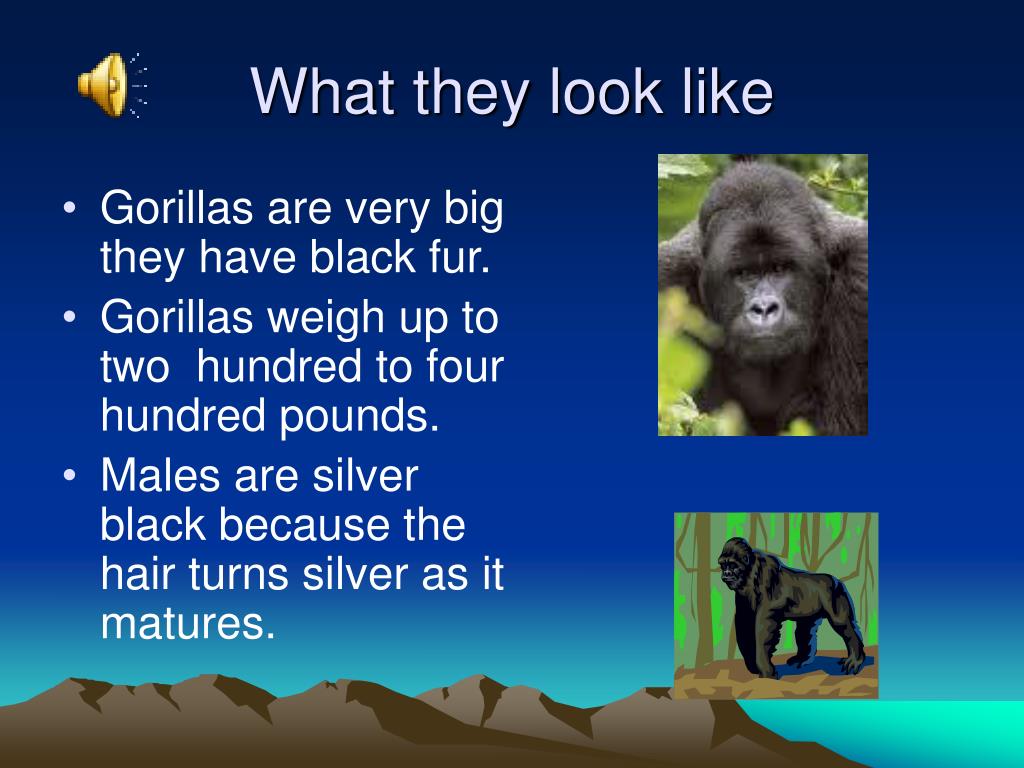 What they look like

• Gorillas are very big they have black fur.
• Gorillas weigh up to two  hundred to four hundred pounds.
• Males are silver black because the hair turns silver as it matures.